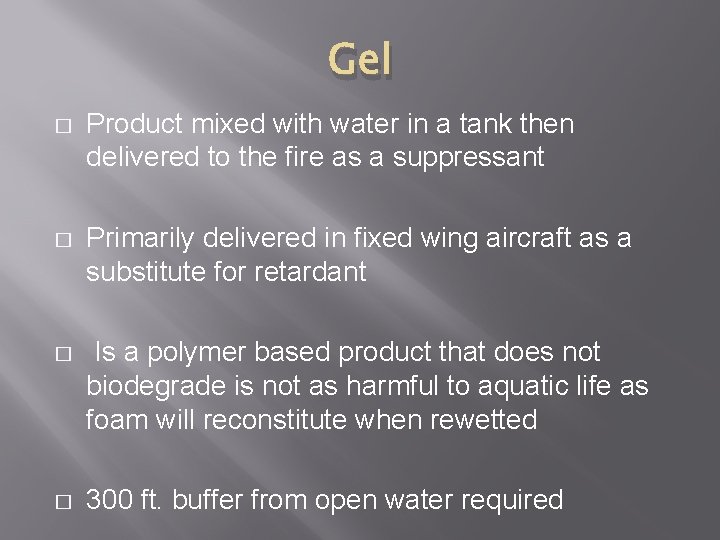 Gel

□ Product mixed with water in a tank then delivered to the fire as a suppressant

□ Primarily delivered in fixed wing aircraft as a substitute for retardant

□ Is a polymer based product that does not biodegrade is not as harmful to aquatic life as foam will reconstitute when rewetted

□ 300 ft. buffer from open water required